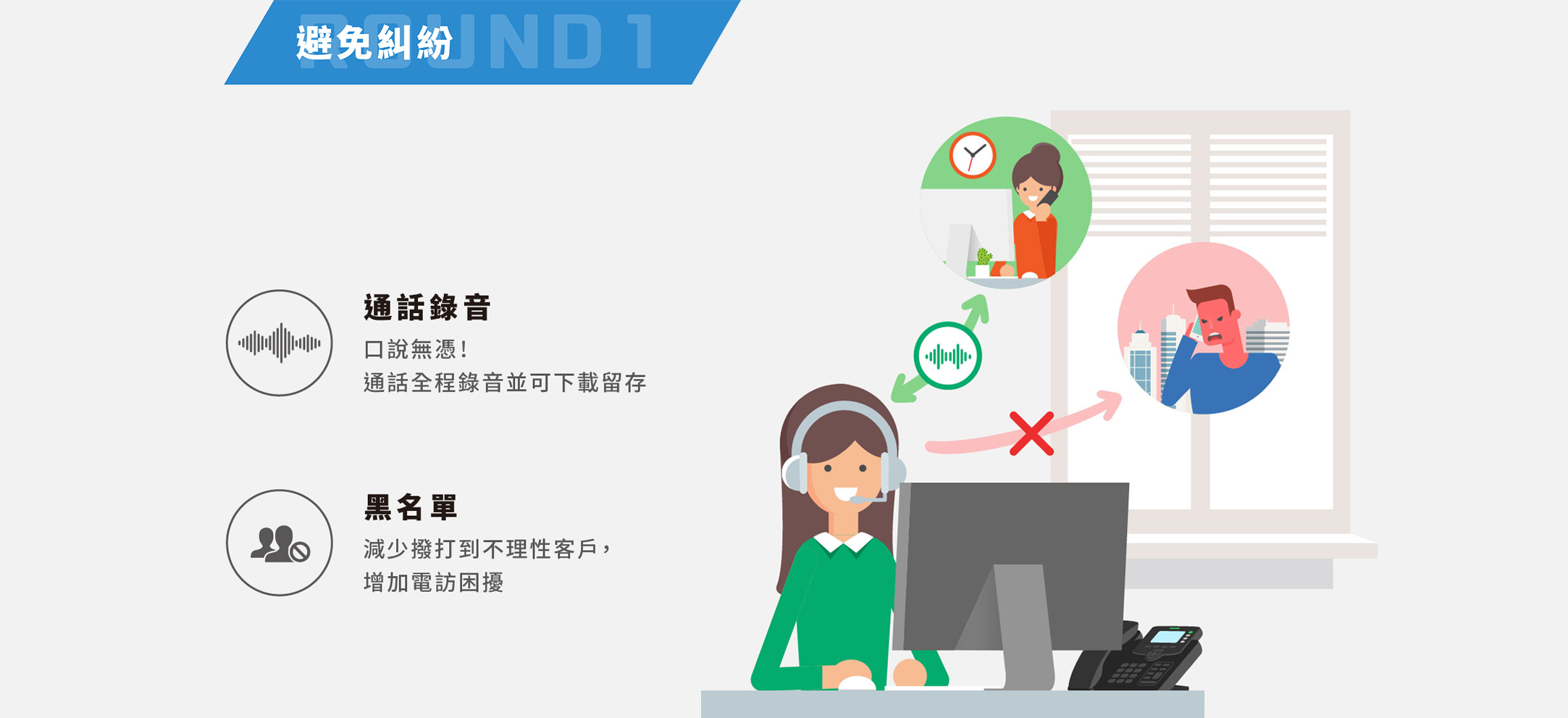 ROUND 1
避免糾紛

通話錄音
口說無憑！
通話全程錄音並可下載留存

黑名單
減少撥打到不理性客戶，
增加電訪困擾